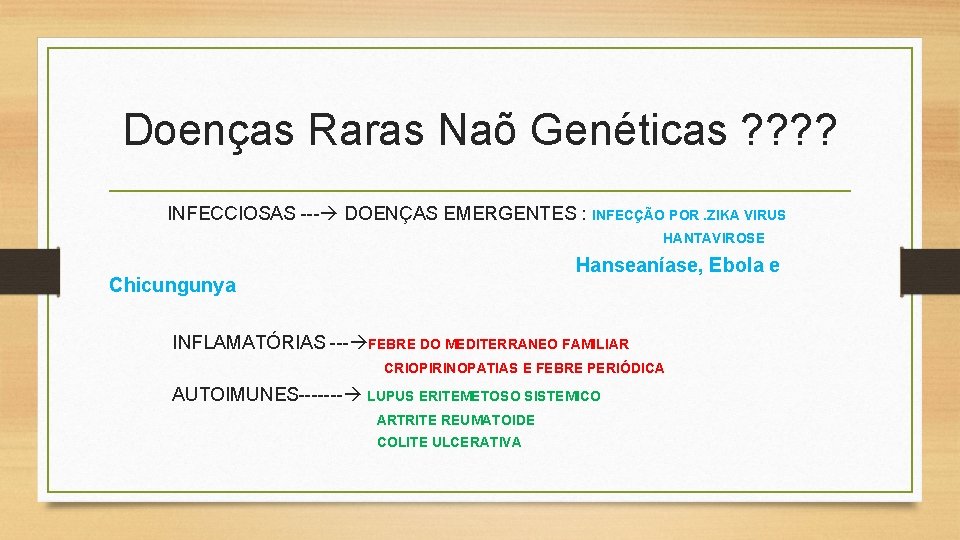 Doenças Raras Naõ Genéticas ????

INFECCIOSAS ---→ DOENÇAS EMERGENTES : INFECÇÃO POR .ZIKA VIRUS
HANTAVIROSE
Hanseaníase, Ebola e
Chicungunya

INFLAMATÓRIAS ---→FEBRE DO MEDITERRANEO FAMILIAR
CRIOPIRINOPATIAS E FEBRE PERIÓDICA
AUTOIMUNES-------→ LUPUS ERITEMETOSO SISTEMICO
ARTRITE REUMATOIDE
COLITE ULCERATIVA